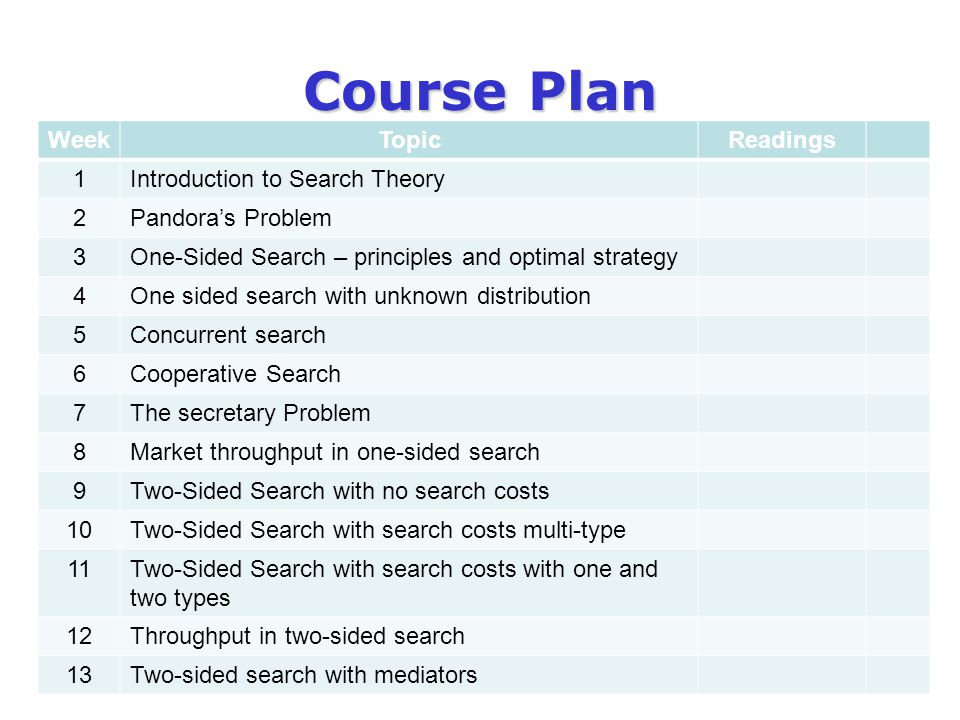 Course Plan

| Week | Topic | Readings | |
|---|---|---|---|
| 1 | Introduction to Search Theory | | |
| 2 | Pandora’s Problem | | |
| 3 | One-Sided Search – principles and optimal strategy | | |
| 4 | One sided search with unknown distribution | | |
| 5 | Concurrent search | | |
| 6 | Cooperative Search | | |
| 7 | The secretary Problem | | |
| 8 | Market throughput in one-sided search | | |
| 9 | Two-Sided Search with no search costs | | |
| 10 | Two-Sided Search with search costs multi-type | | |
| 11 | Two-Sided Search with search costs with one and two types | | |
| 12 | Throughput in two-sided search | | |
| 13 | Two-sided search with mediators | | |